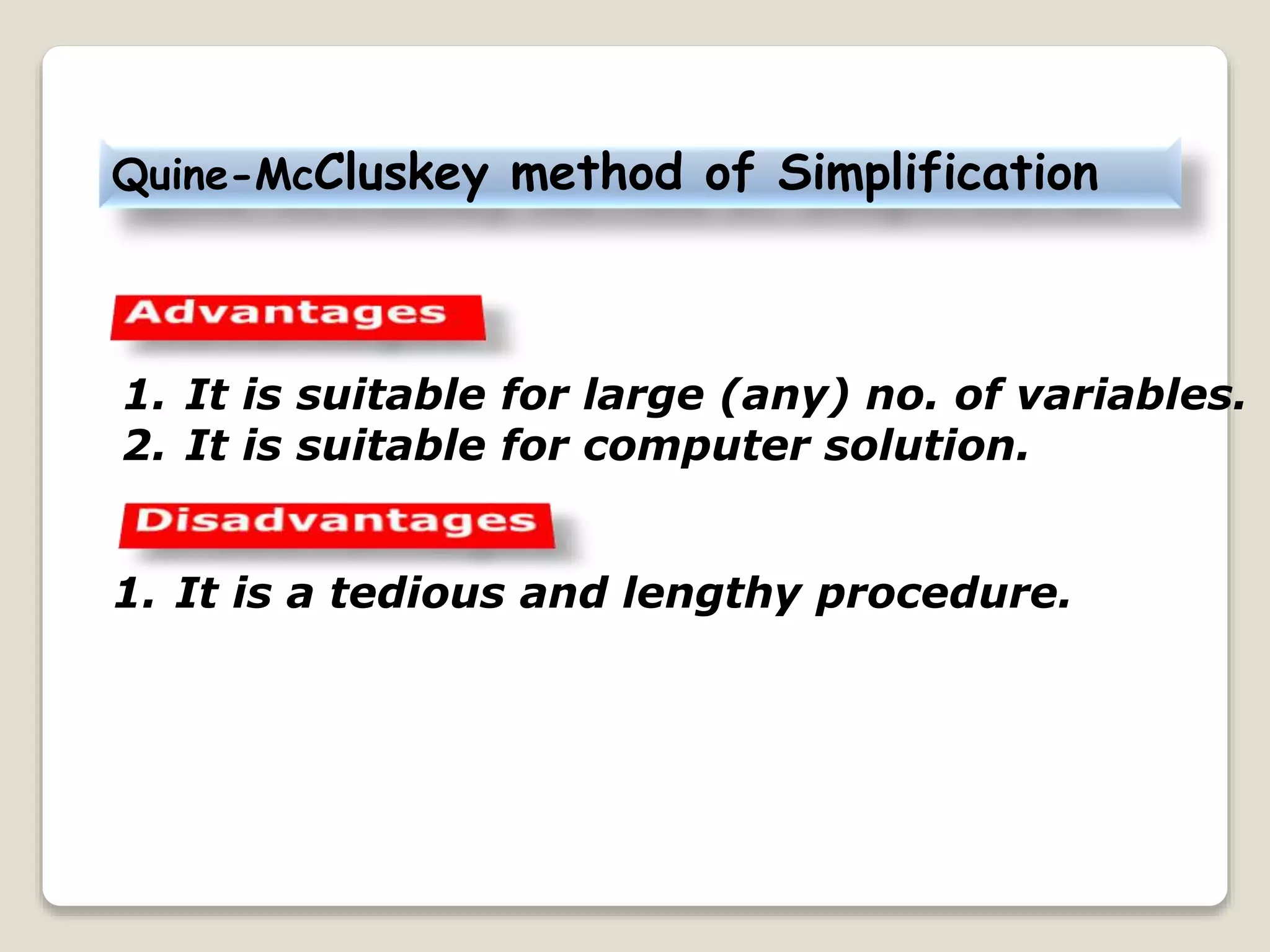 Quine-McCluskey method of Simplification

Advantages

1. It is suitable for large (any) no. of variables.
2. It is suitable for computer solution.

Disadvantages

1. It is a tedious and lengthy procedure.